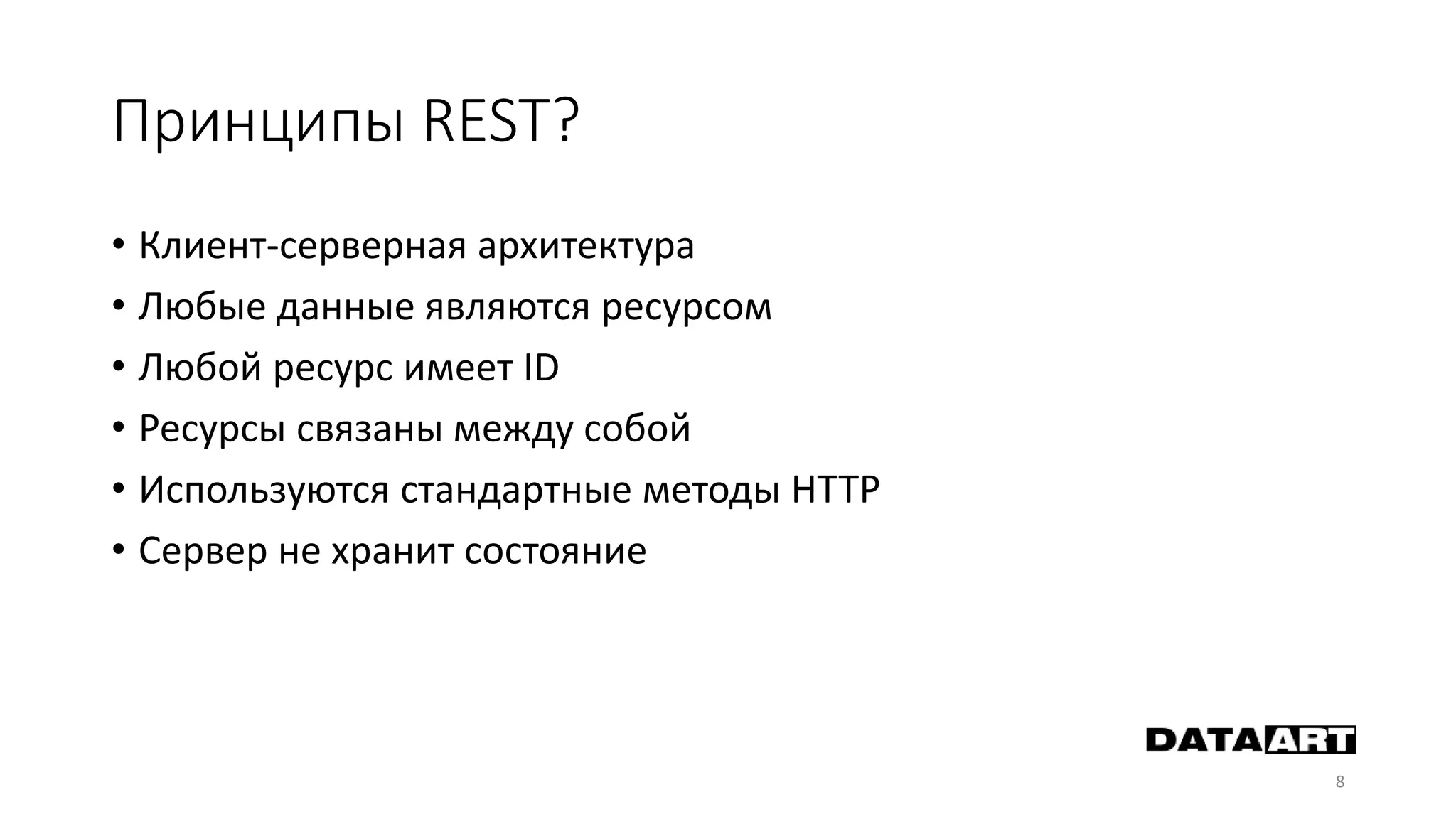 Принципы REST?

• Клиент-серверная архитектура
• Любые данные являются ресурсом
• Любой ресурс имеет ID
• Ресурсы связаны между собой
• Используются стандартные методы HTTP
• Сервер не хранит состояние

DATAART

8